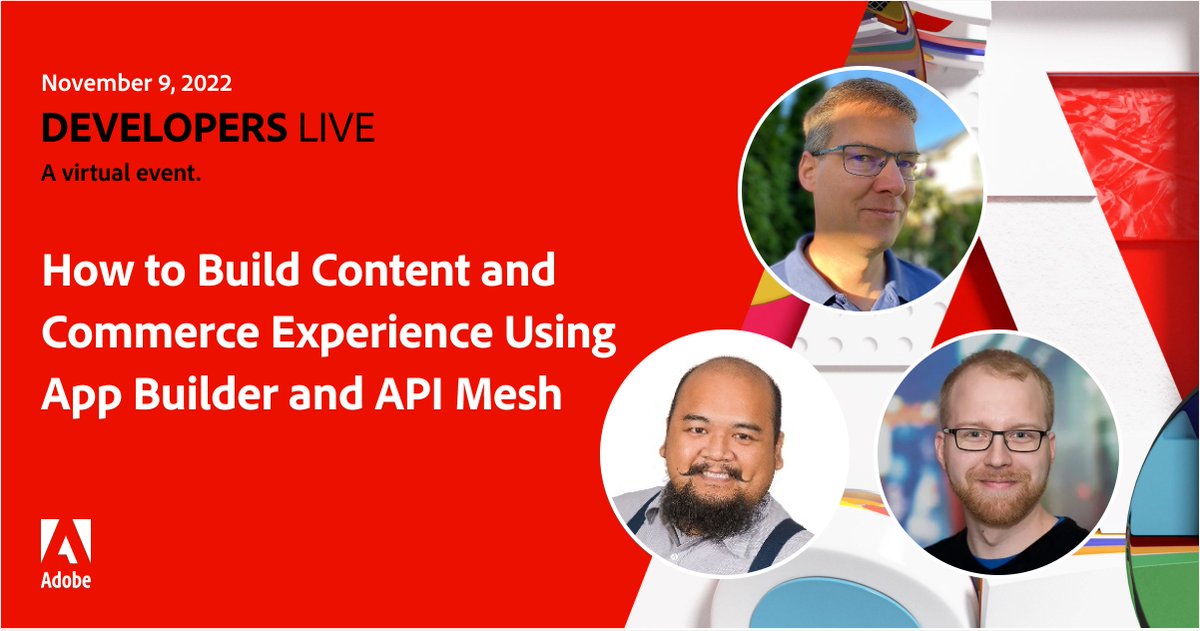 November 9, 2022
DEVELOPERS LIVE
A virtual event.

How to Build Content and Commerce Experience Using App Builder and API Mesh

Adobe